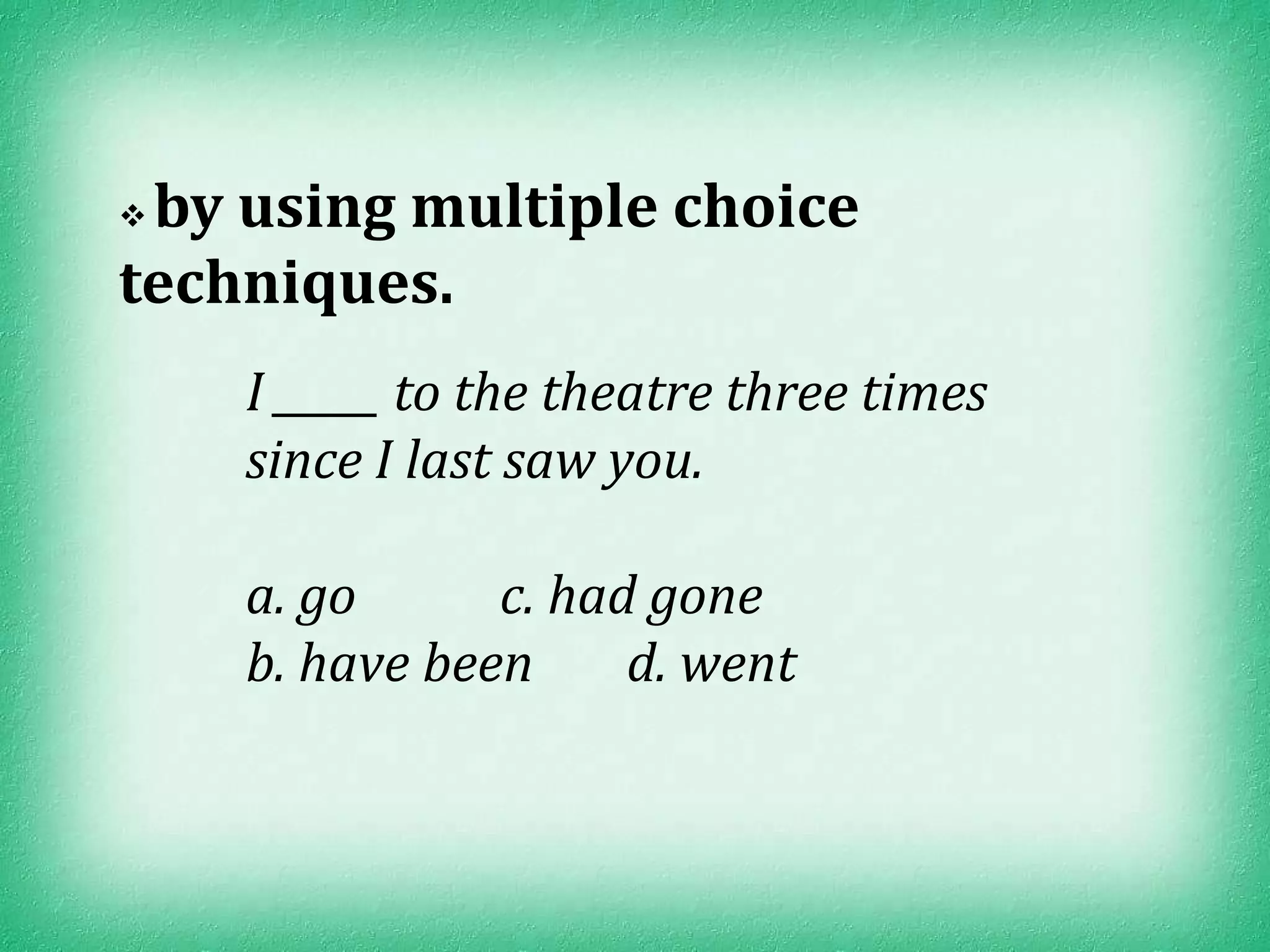 ❖ by using multiple choice techniques.

I _____ to the theatre three times since I last saw you.

a. go c. had gone
b. have been d. went